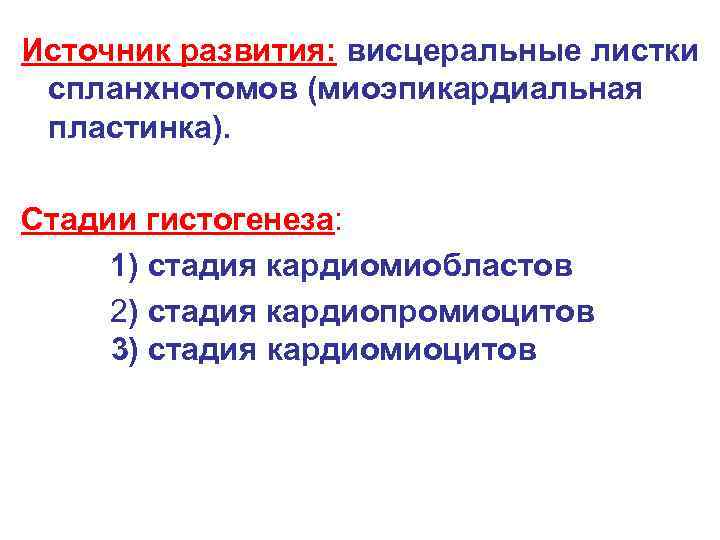 Источник развития: висцеральные листки спланхнотомов (миоэпикардиальная пластинка).

Стадии гистогенеза:

1) стадия кардиомиобластов

2) стадия кардиопромиоцитов

3) стадия кардиомиоцитов